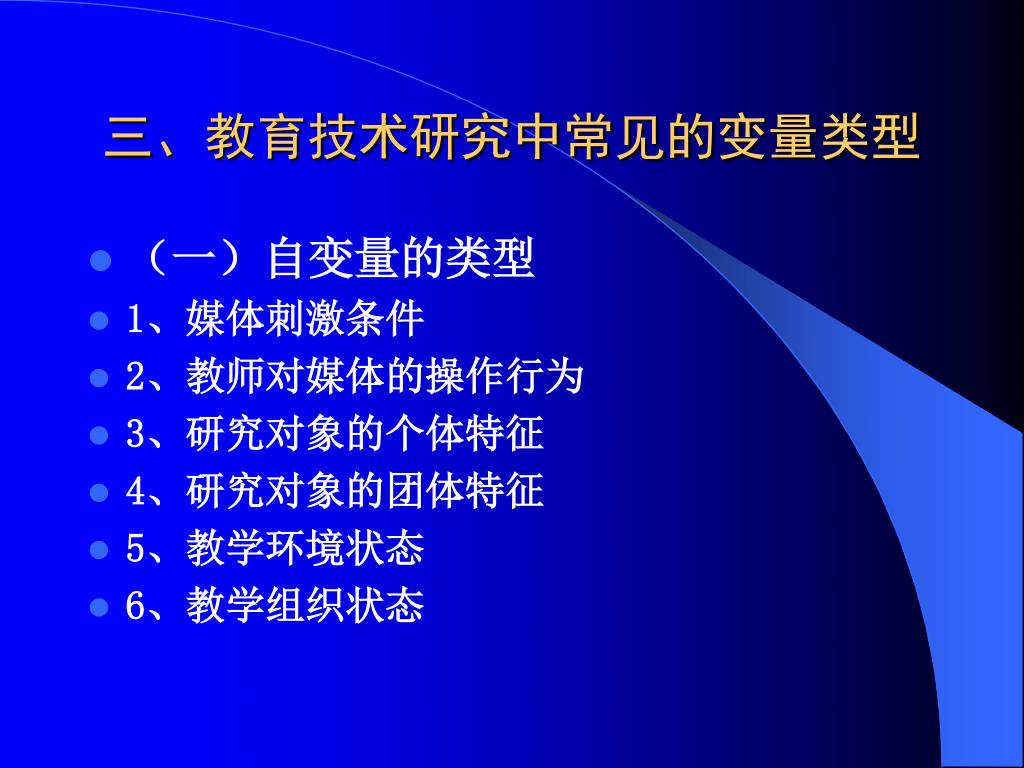 三、教育技术研究中常见的变量类型

（一）自变量的类型
1、媒体刺激条件
2、教师对媒体的操作行为
3、研究对象的个体特征
4、研究对象的团体特征
5、教学环境状态
6、教学组织状态